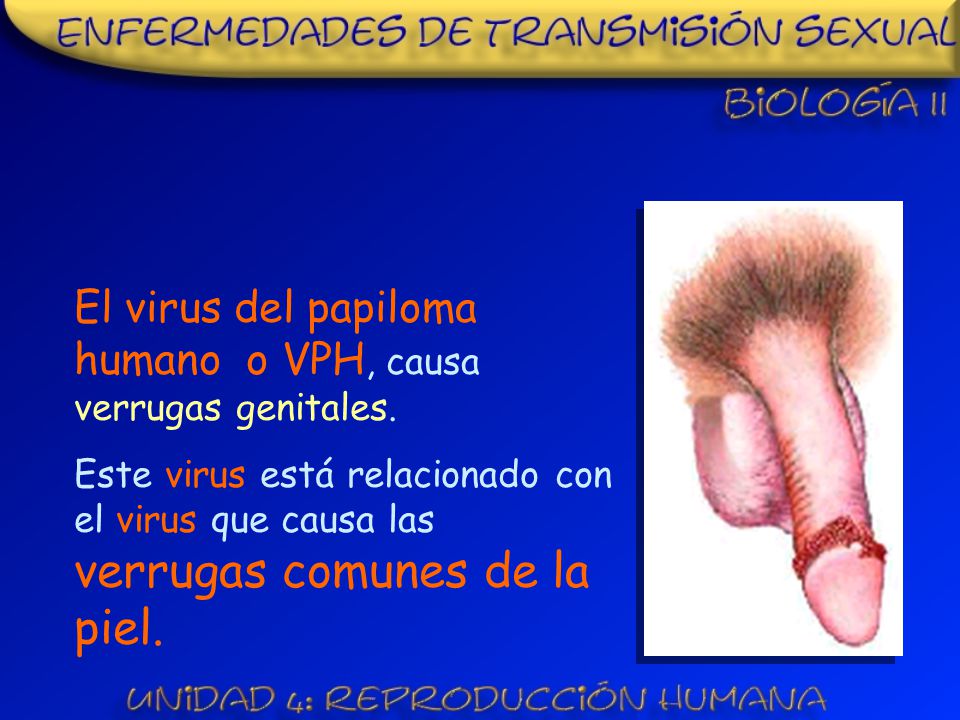 ENFERMEDADES DE TRANSMISIÓN SEXUAL

BIOLOGÍA II

El virus del papiloma humano o VPH, causa verrugas genitales.

Este virus está relacionado con el virus que causa las verrugas comunes de la piel.

UNIDAD 4: REPRODUCCIÓN HUMANA